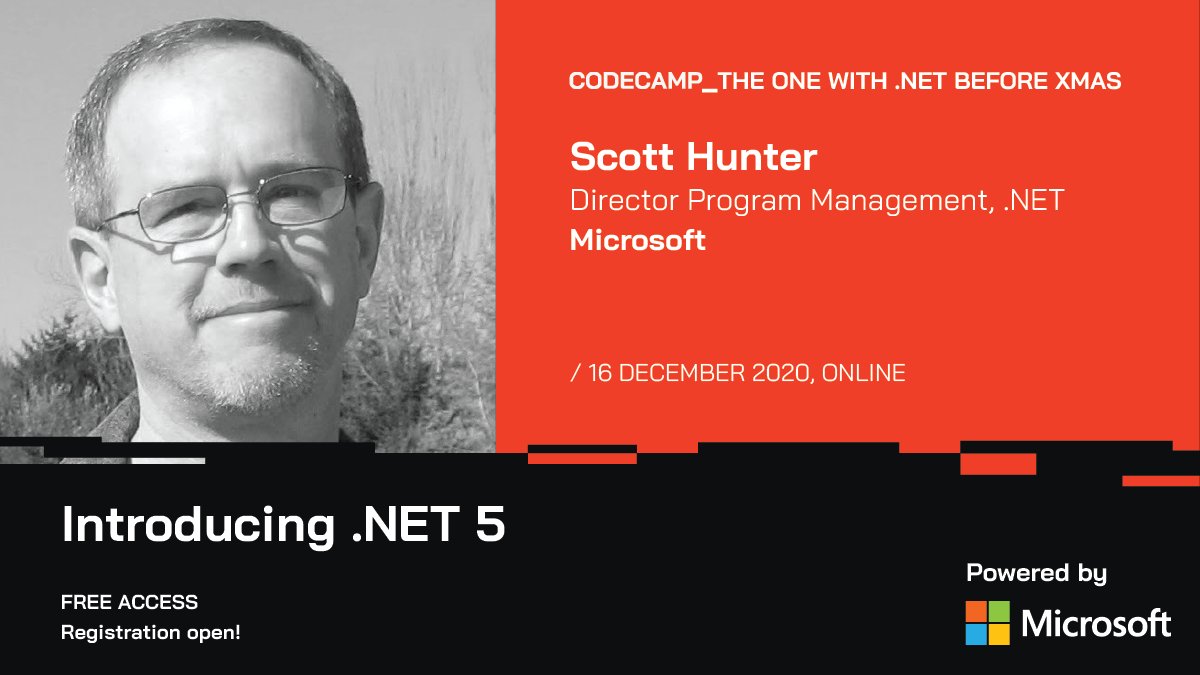 CODECAMP_THE ONE WITH .NET BEFORE XMAS

Scott Hunter
Director Program Management, .NET
Microsoft

/ 16 DECEMBER 2020, ONLINE

Introducing .NET 5

FREE ACCESS
Registration open!

Powered by
Microsoft